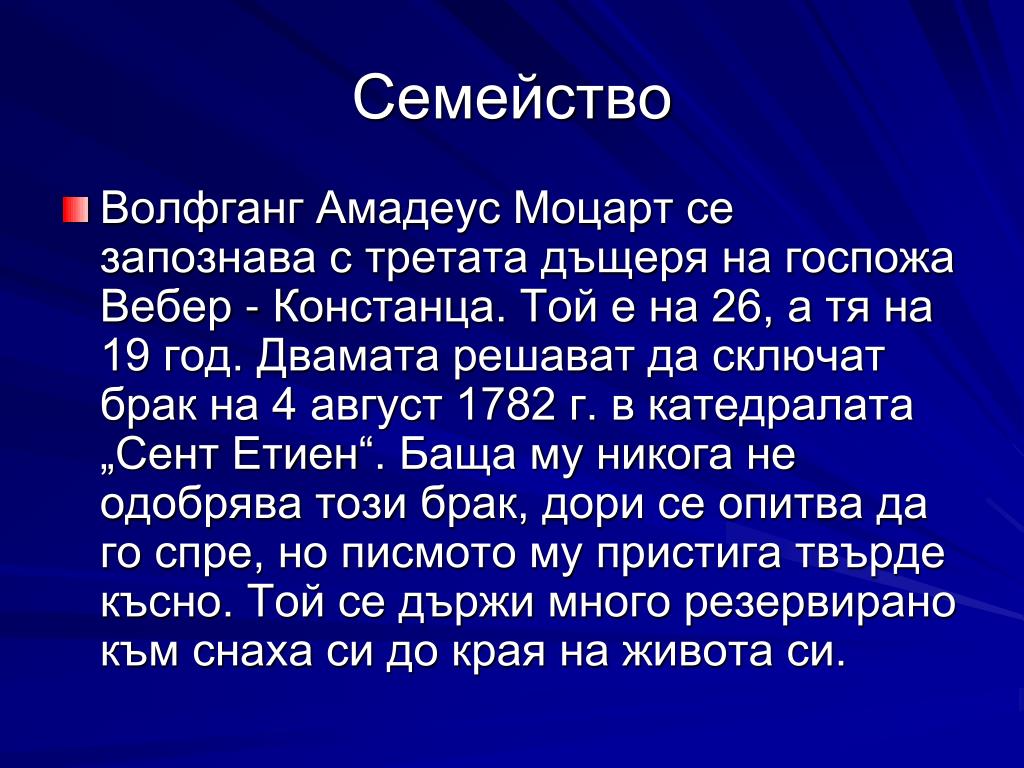 Семейство

Волфганг Амадеус Моцарт се запознава с третата дъщеря на госпожа Вебер - Констанца. Той е на 26, а тя на 19 год. Двамата решават да сключат брак на 4 август 1782 г. в катедралата „Сент Етиен“. Баща му никога не одобрява този брак, дори се опитва да го спре, но писмото му пристига твърде късно. Той се държи много резервирано към снаха си до края на живота си.